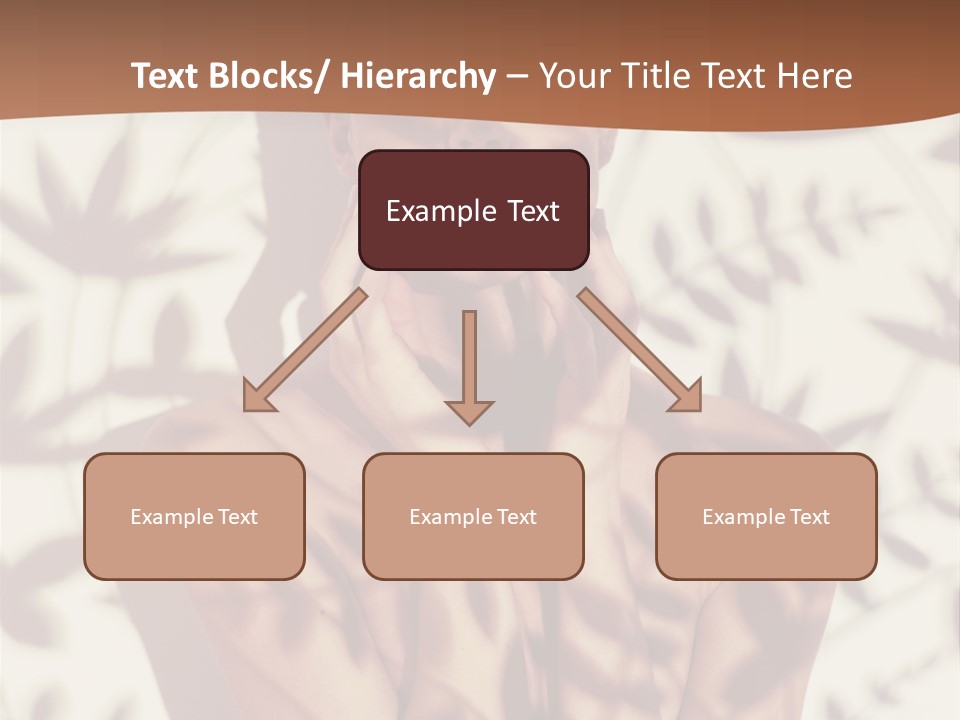 Text Blocks/ Hierarchy – Your Title Text Here

Example Text

Example Text

Example Text

Example Text